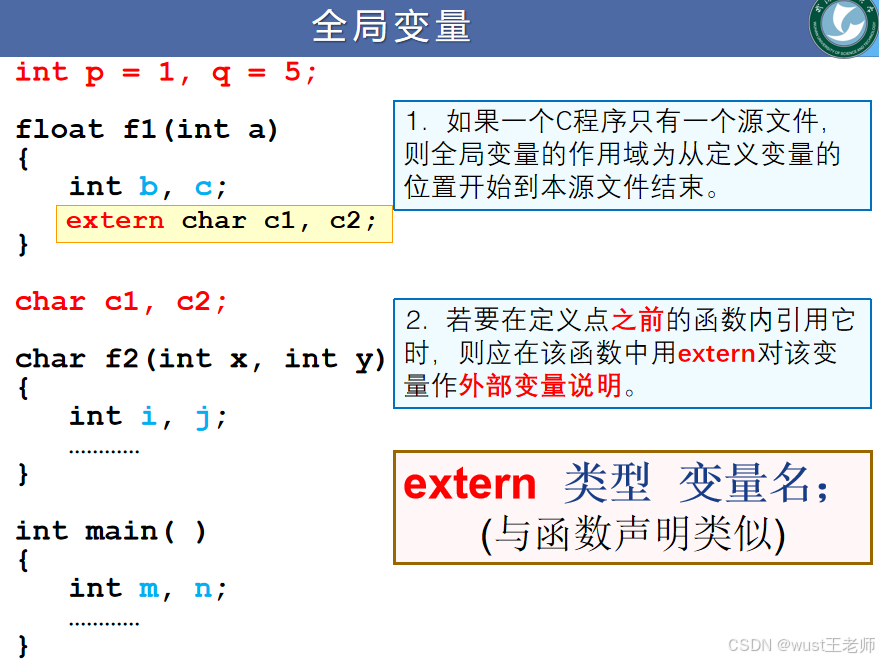 全局变量

int p = 1, q = 5;

float f1(int a)
{
int b, c;
extern char c1, c2;
}

char c1, c2;

char f2(int x, int y)
{
int i, j;
…………
}

int main( )
{
int m, n;
…………
}

1. 如果一个C程序只有一个源文件，则全局变量的作用域为从定义变量的位置开始到本源文件结束。

2. 若要在定义点之前的函数内引用它时，则应在该函数中用extern对该变量作外部变量说明。

extern 类型 变量名;
(与函数声明类似)

CSDN @wust王老师